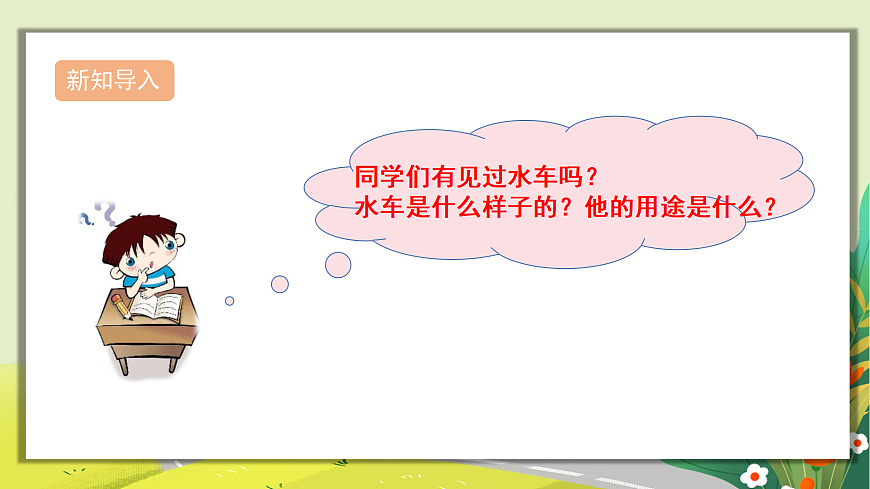 新知导入

同学们有见过水车吗？
水车是什么样子的？他的用途是什么？